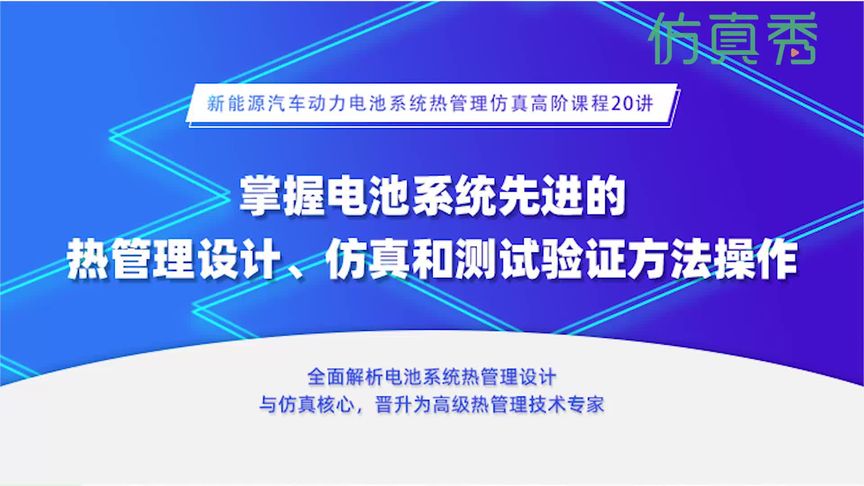 仿真秀

新能源汽车动力电池系统热管理仿真高阶课程20讲

掌握电池系统先进的
热管理设计、仿真和测试验证方法操作

全面解析电池系统热管理设计
与仿真核心，晋升为高级热管理技术专家